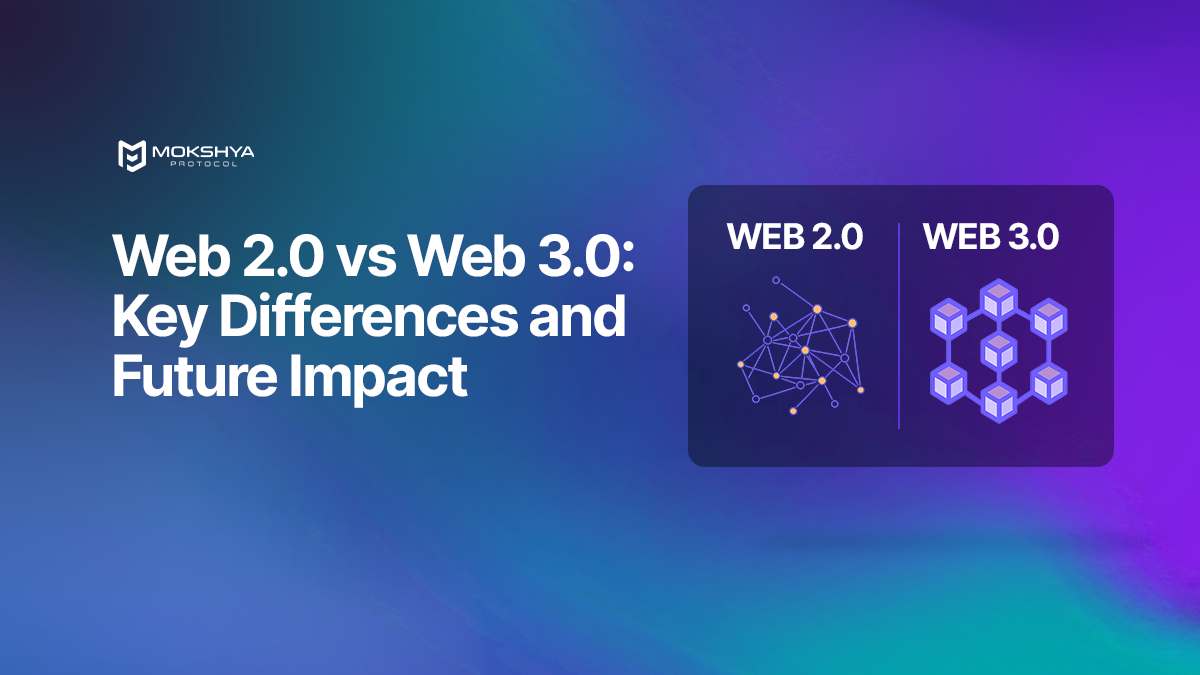 MOKSHYA
PROTOCOL

Web 2.0 vs Web 3.0: Key Differences and Future Impact

WEB 2.0

WEB 3.0